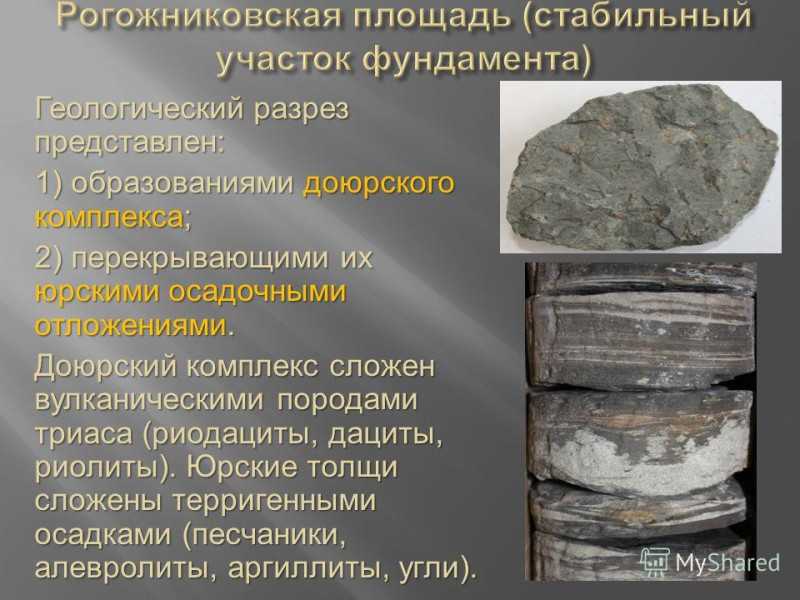 Рогожниковская площадь (стабильный участок фундамента)

Геологический разрез представлен:

1) образованиями доюрского комплекса;

2) перекрывающими их юрскими осадочными отложениями.

Доюрский комплекс сложен вулканическими породами триаса (риодациты, дациты, риолиты). Юрские толщи сложены терригенными осадками (песчаники, алевролиты, аргиллиты, угли).

MyShared